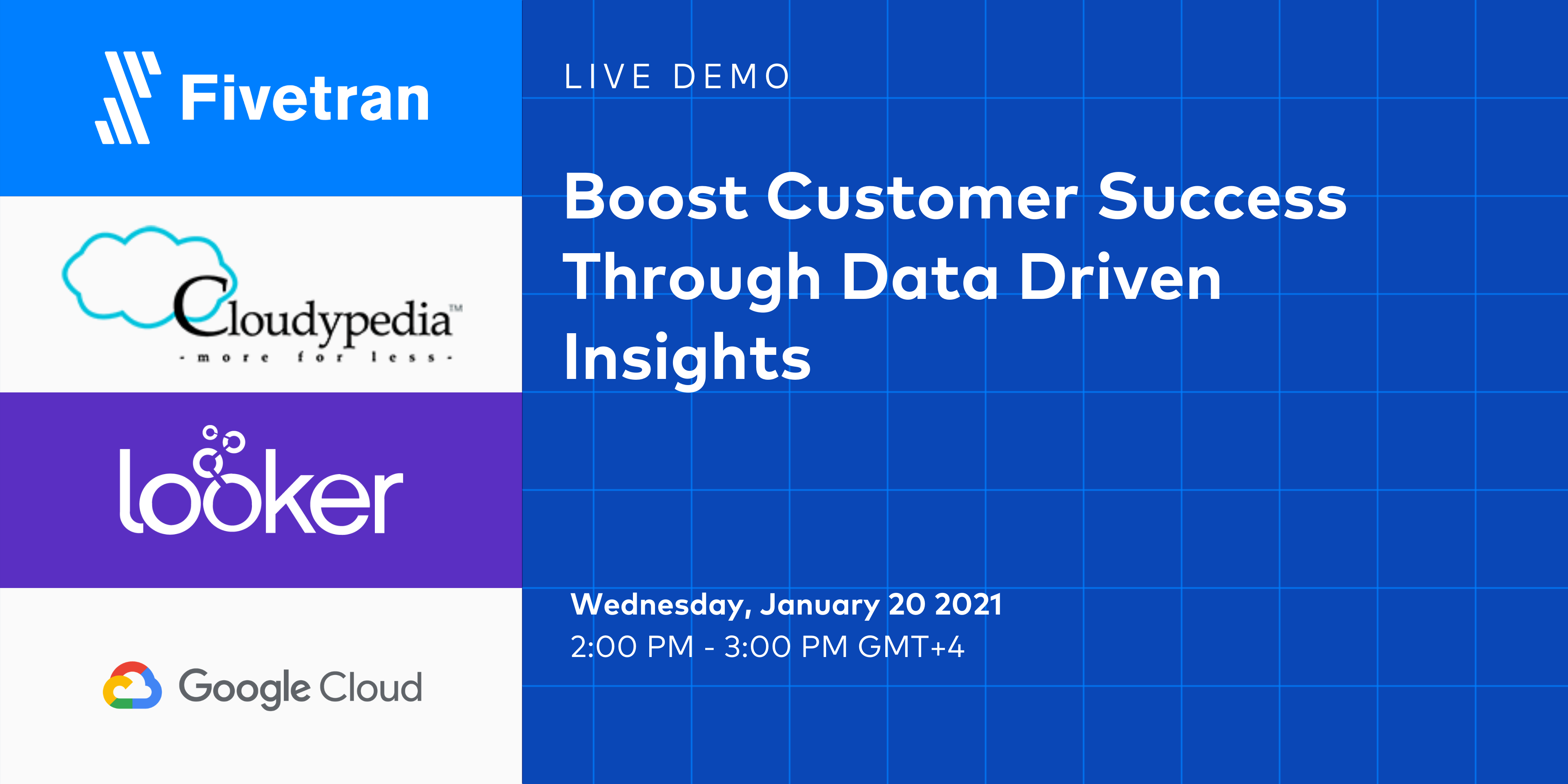 Fivetran

Cloudypedia™
- more for less -

looker

Google Cloud

LIVE DEMO

Boost Customer Success Through Data Driven Insights

Wednesday, January 20 2021
2:00 PM - 3:00 PM GMT+4